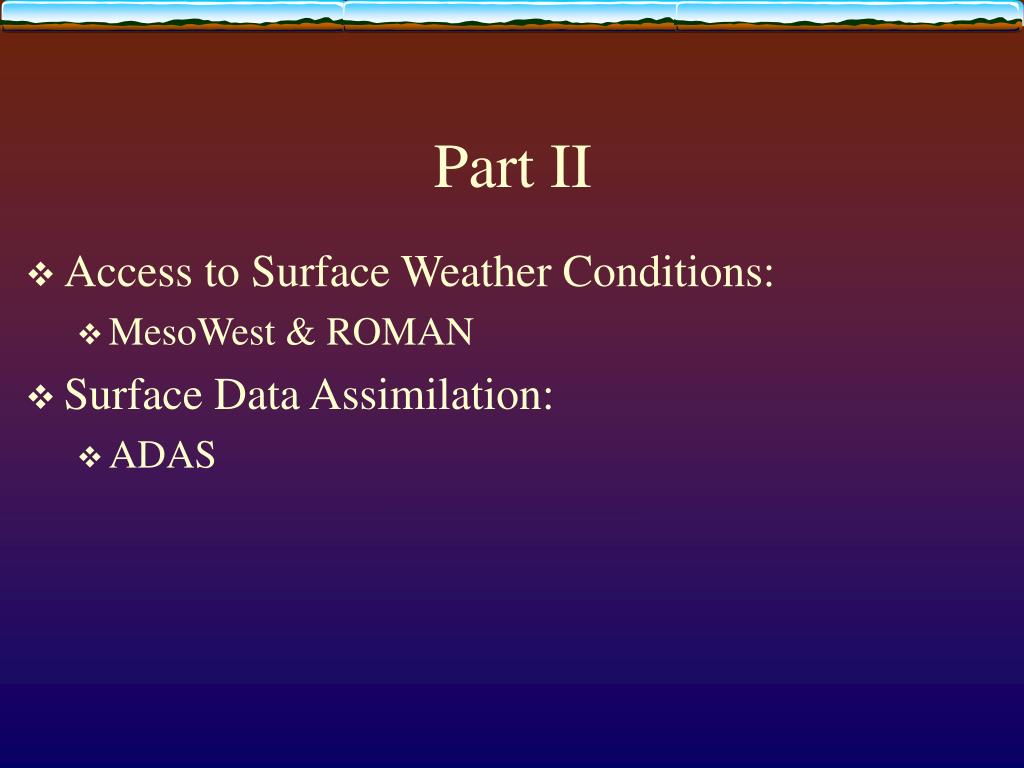 Part II

❖ Access to Surface Weather Conditions:

❖ MesoWest & ROMAN

❖ Surface Data Assimilation:

❖ ADAS